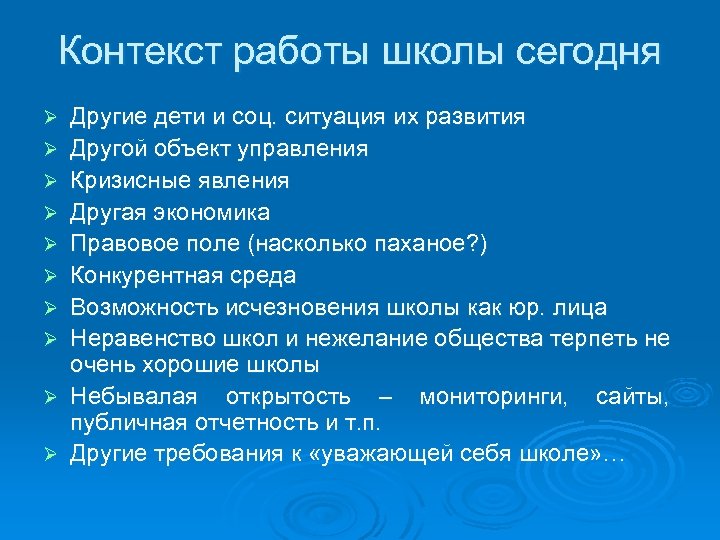 Контекст работы школы сегодня

➢ Другие дети и соц. ситуация их развития
➢ Другой объект управления
➢ Кризисные явления
➢ Другая экономика
➢ Правовое поле (насколько паханое?)
➢ Конкурентная среда
➢ Возможность исчезновения школы как юр. лица
➢ Неравенство школ и нежелание общества терпеть не очень хорошие школы
➢ Небывалая открытость – мониторинги, сайты, публичная отчетность и т.п.
➢ Другие требования к «уважающей себя школе»…